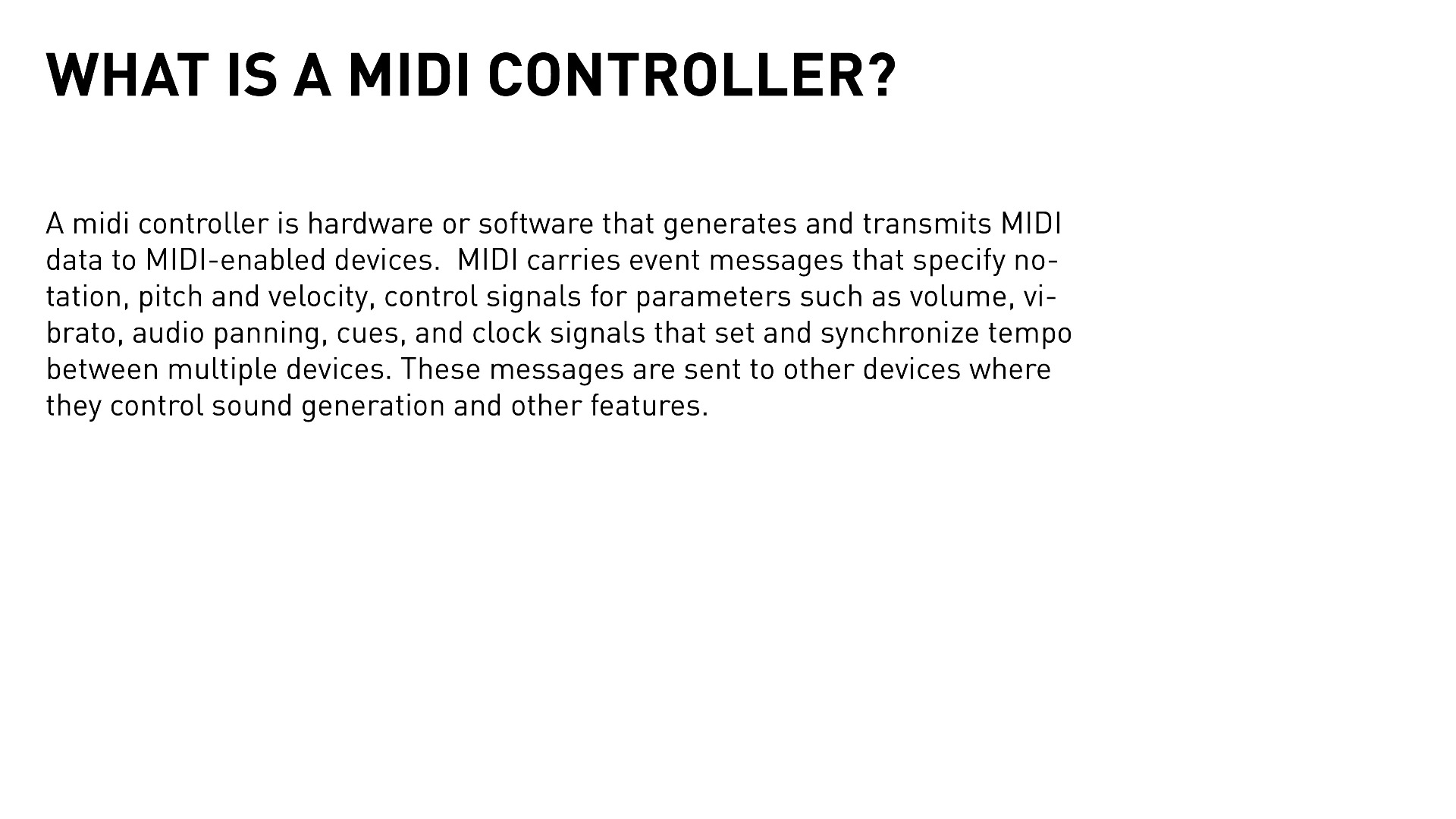 WHAT IS A MIDI CONTROLLER?

A midi controller is hardware or software that generates and transmits MIDI data to MIDI-enabled devices. MIDI carries event messages that specify notation, pitch and velocity, control signals for parameters such as volume, vibrato, audio panning, cues, and clock signals that set and synchronize tempo between multiple devices. These messages are sent to other devices where they control sound generation and other features.